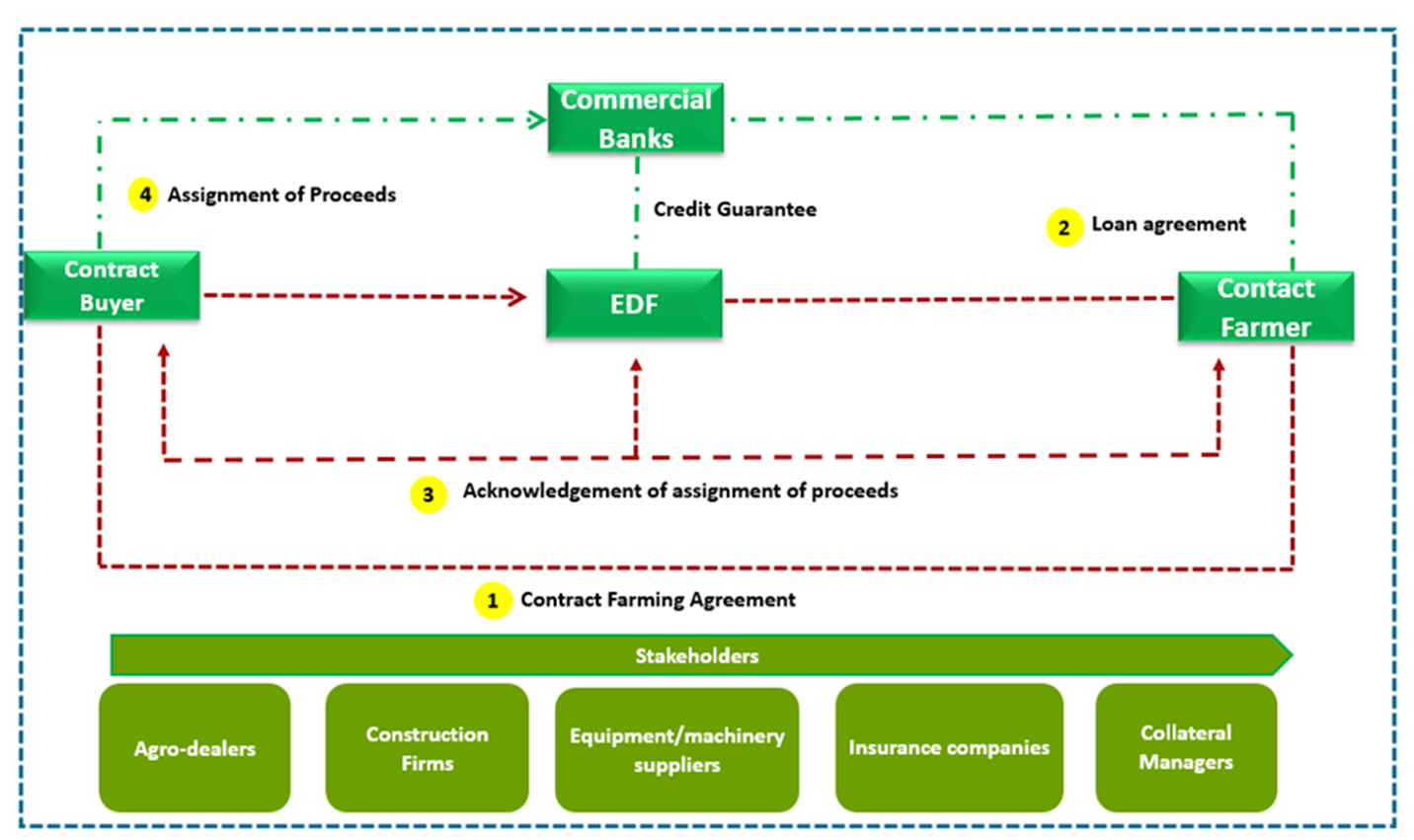 Commercial Banks

4 Assignment of Proceeds

Credit Guarantee

2 Loan agreement

Contract Buyer

EDF

Contact Farmer

3 Acknowledgement of assignment of proceeds

1 Contract Farming Agreement

Stakeholders

Agro-dealers

Construction Firms

Equipment/machinery suppliers

Insurance companies

Collateral Managers